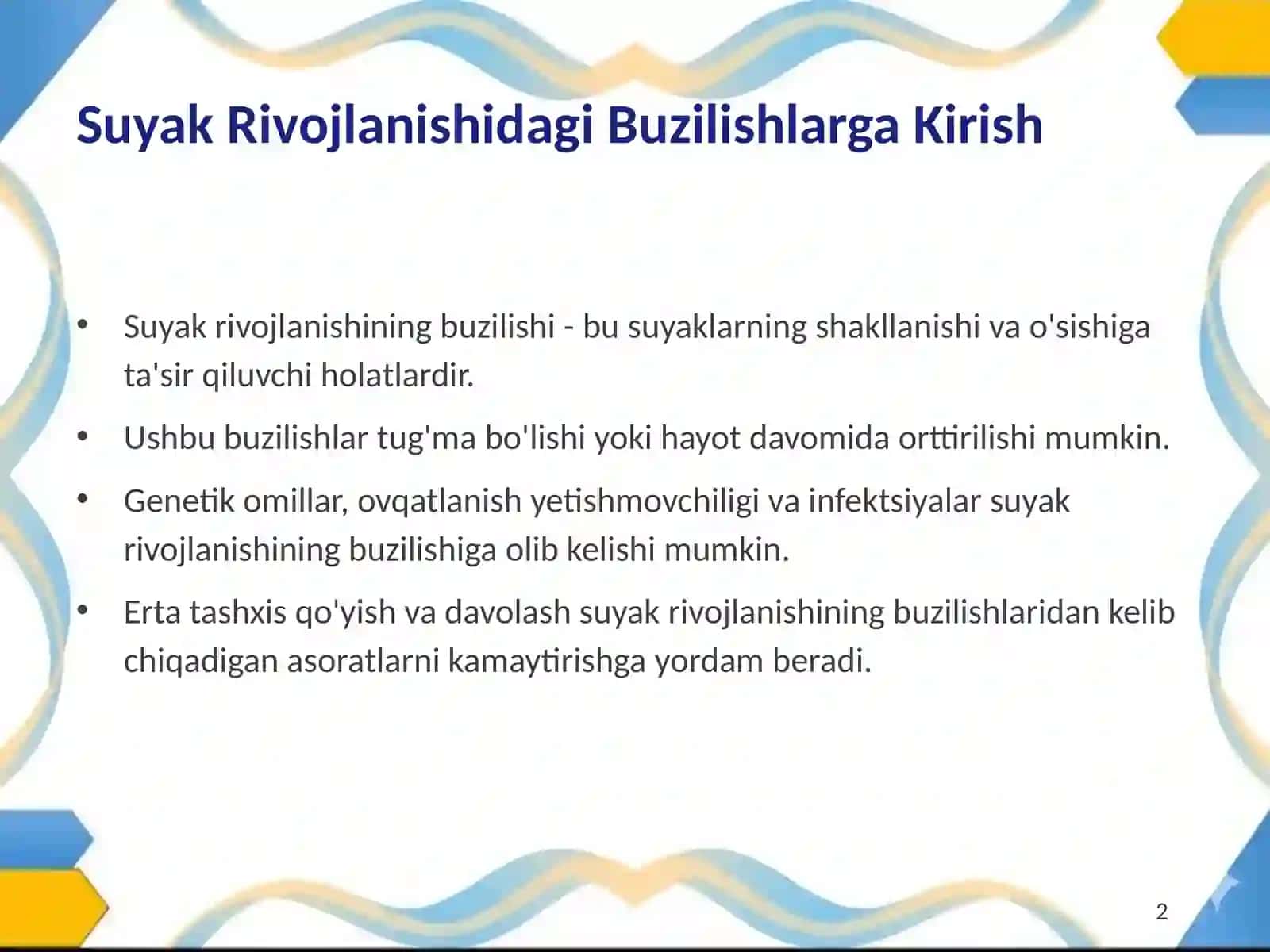 Suyak Rivojlanishidagi Buzilishlarga Kirish

• Suyak rivojlanishining buzilishi - bu suyaklarning shakllanishi va o'sishiga ta'sir qiluvchi holatlardir.

• Ushbu buzilishlar tug'ma bo'lishi yoki hayot davomida orttirilishi mumkin.

• Genetik omillar, ovqatlanish yetishmovchiligi va infektsiyalar suyak rivojlanishining buzilishiga olib kelishi mumkin.

• Erta tashxis qo'yish va davolash suyak rivojlanishining buzilishlaridan kelib chiqadigan asoratlarni kamaytirishga yordam beradi.

2